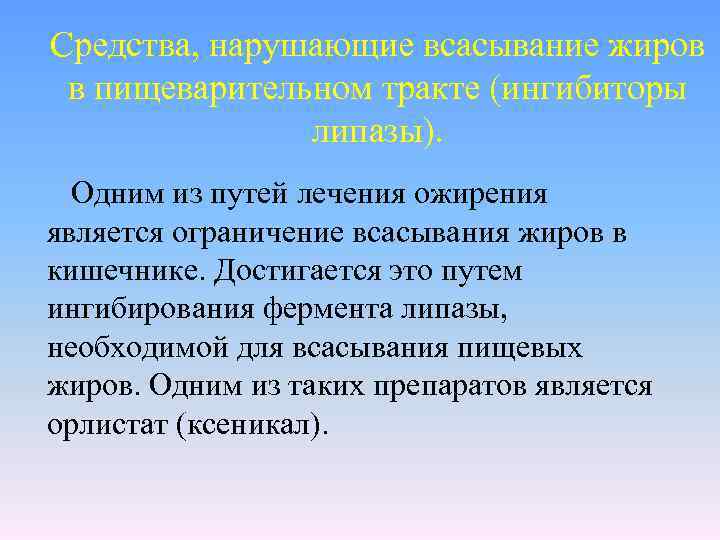 Средства, нарушающие всасывание жиров в пищеварительном тракте (ингибиторы липазы).

Одним из путей лечения ожирения является ограничение всасывания жиров в кишечнике. Достигается это путем ингибирования фермента липазы, необходимой для всасывания пищевых жиров. Одним из таких препаратов является орлистат (ксеникал).